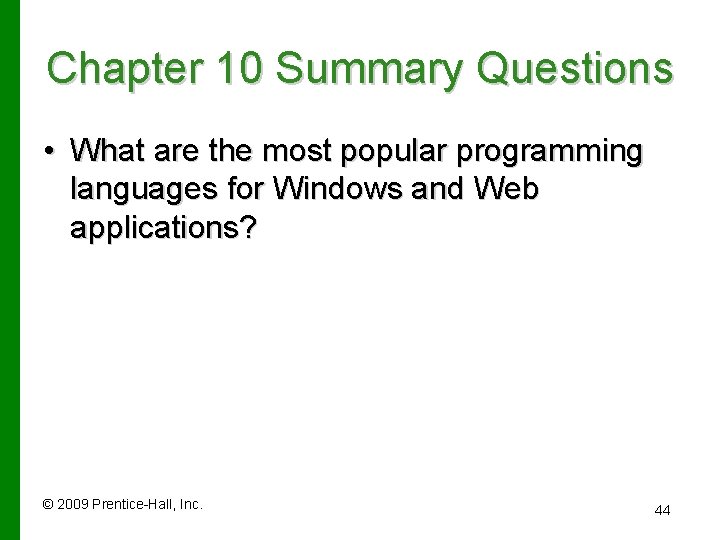 Chapter 10 Summary Questions

• What are the most popular programming languages for Windows and Web applications?

© 2009 Prentice-Hall, Inc.

44